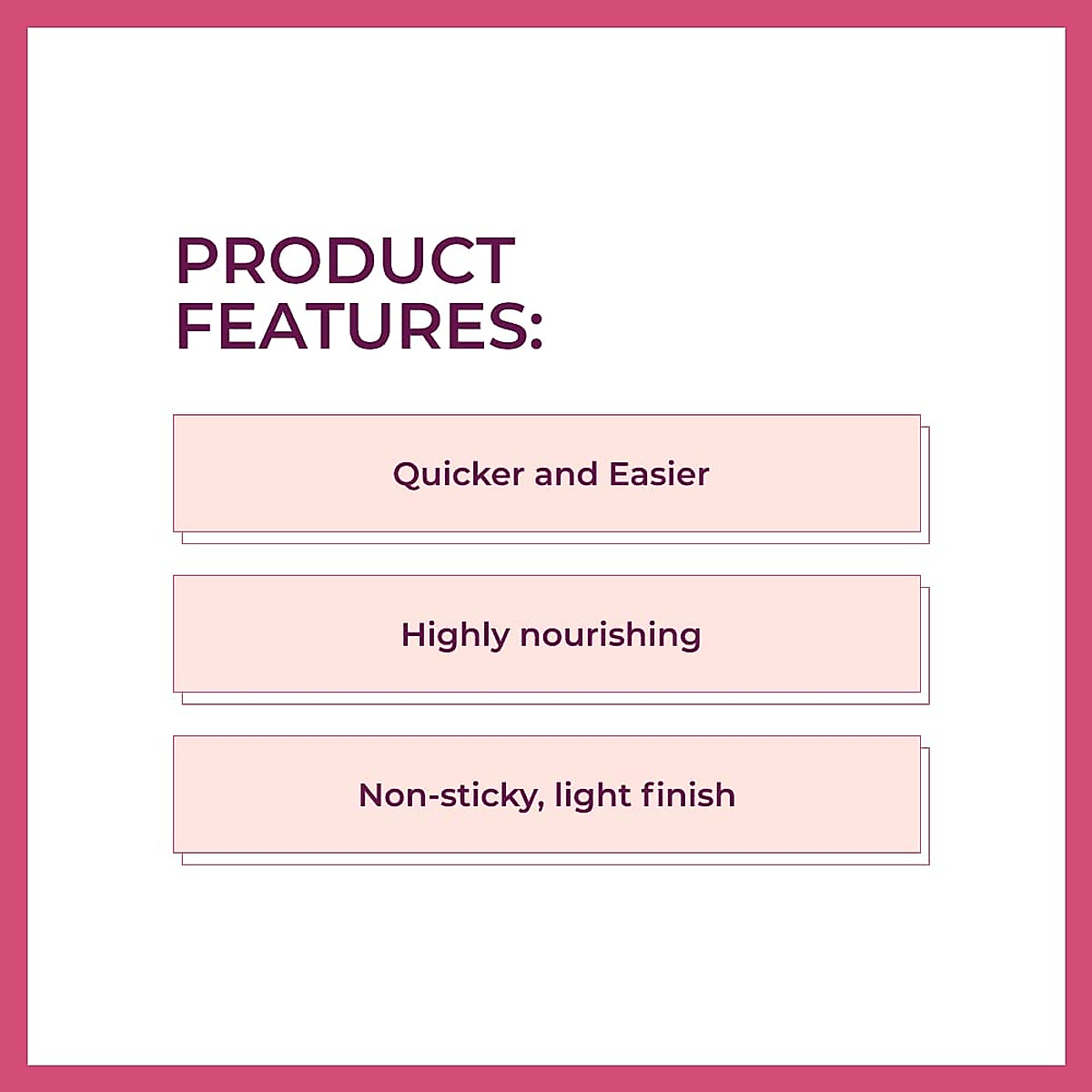 PRODUCT FEATURES:

Quicker and Easier

Highly nourishing

Non-sticky, light finish